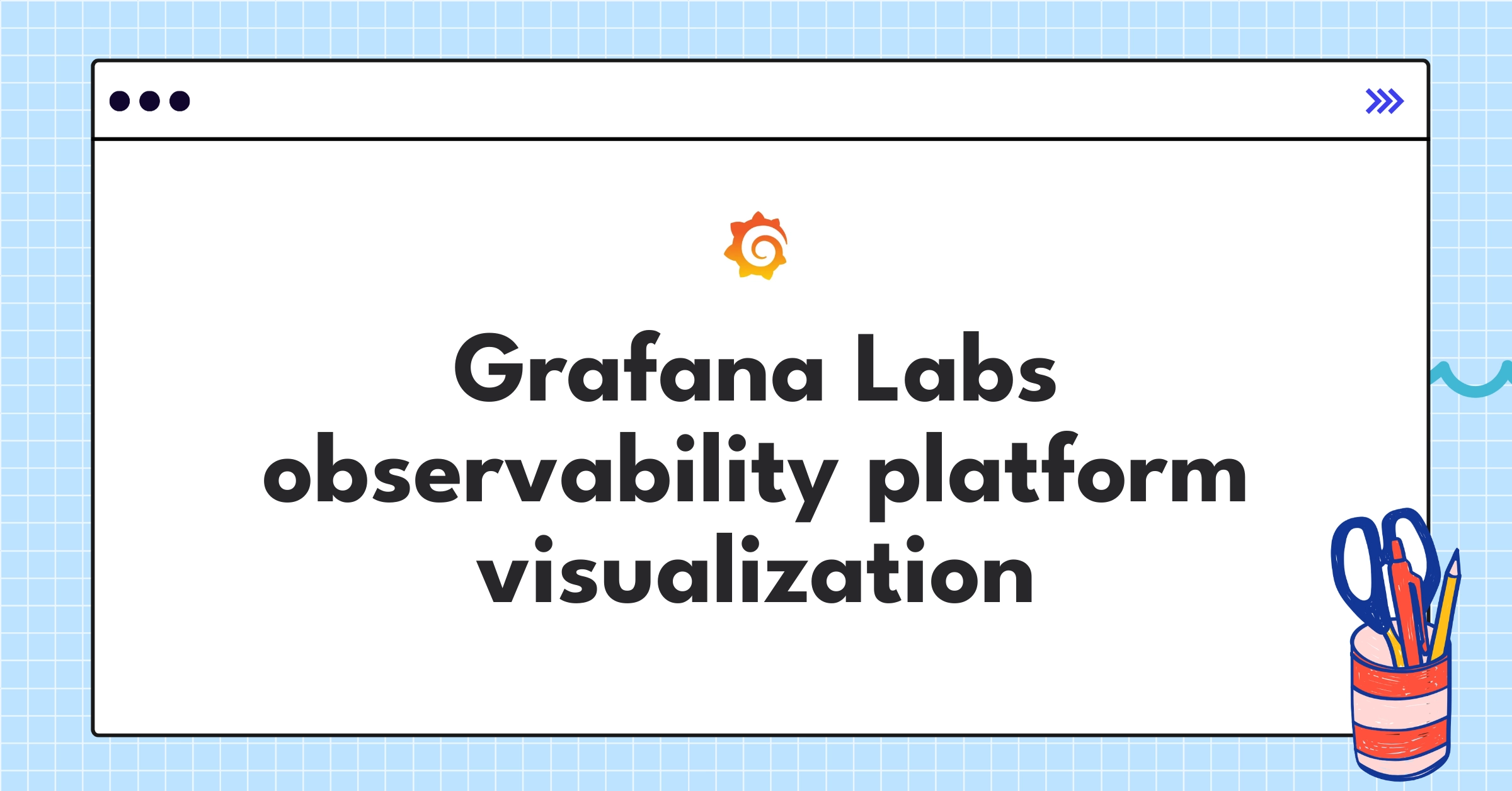 Grafana Labs observability platform visualization